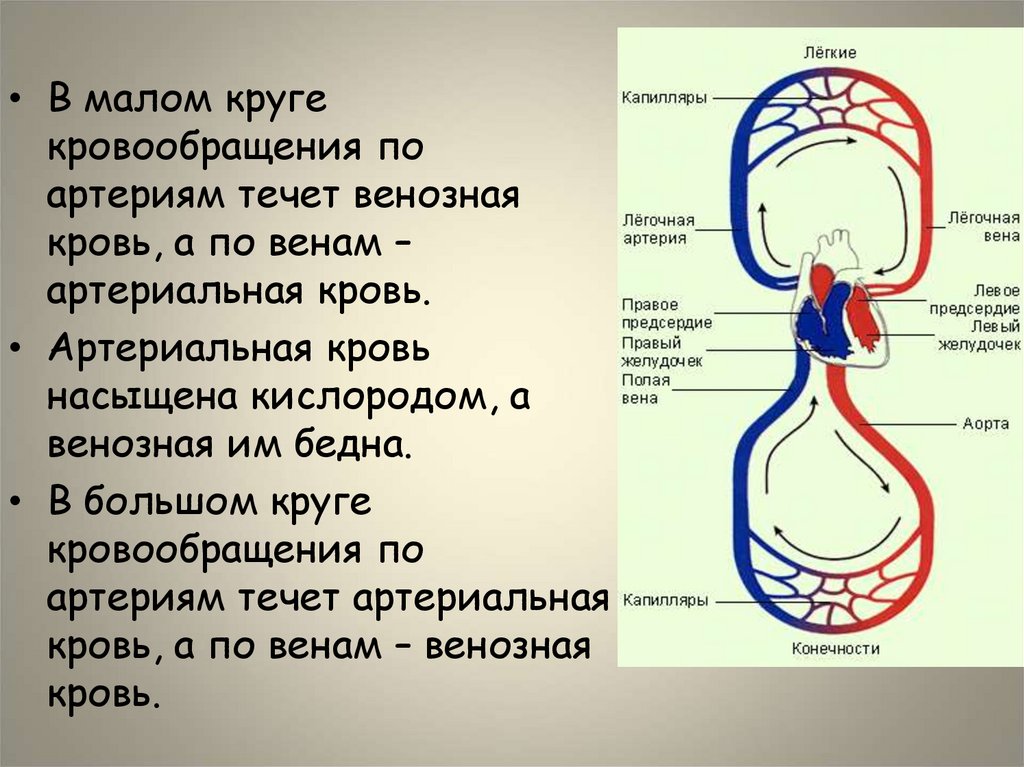 • В малом круге кровообращения по артериям течет венозная кровь, а по венам – артериальная кровь.

• Артериальная кровь насыщена кислородом, а венозная им бедна.

• В большом круге кровообращения по артериям течет артериальная кровь, а по венам – венозная кровь.

Лёгкие
Капилляры
Лёгочная артерия
Лёгочная вена
Правое предсердие
Правый желудочек
Полая вена
Левое предсердие
Левый желудочек
Аорта
Капилляры
Конечности